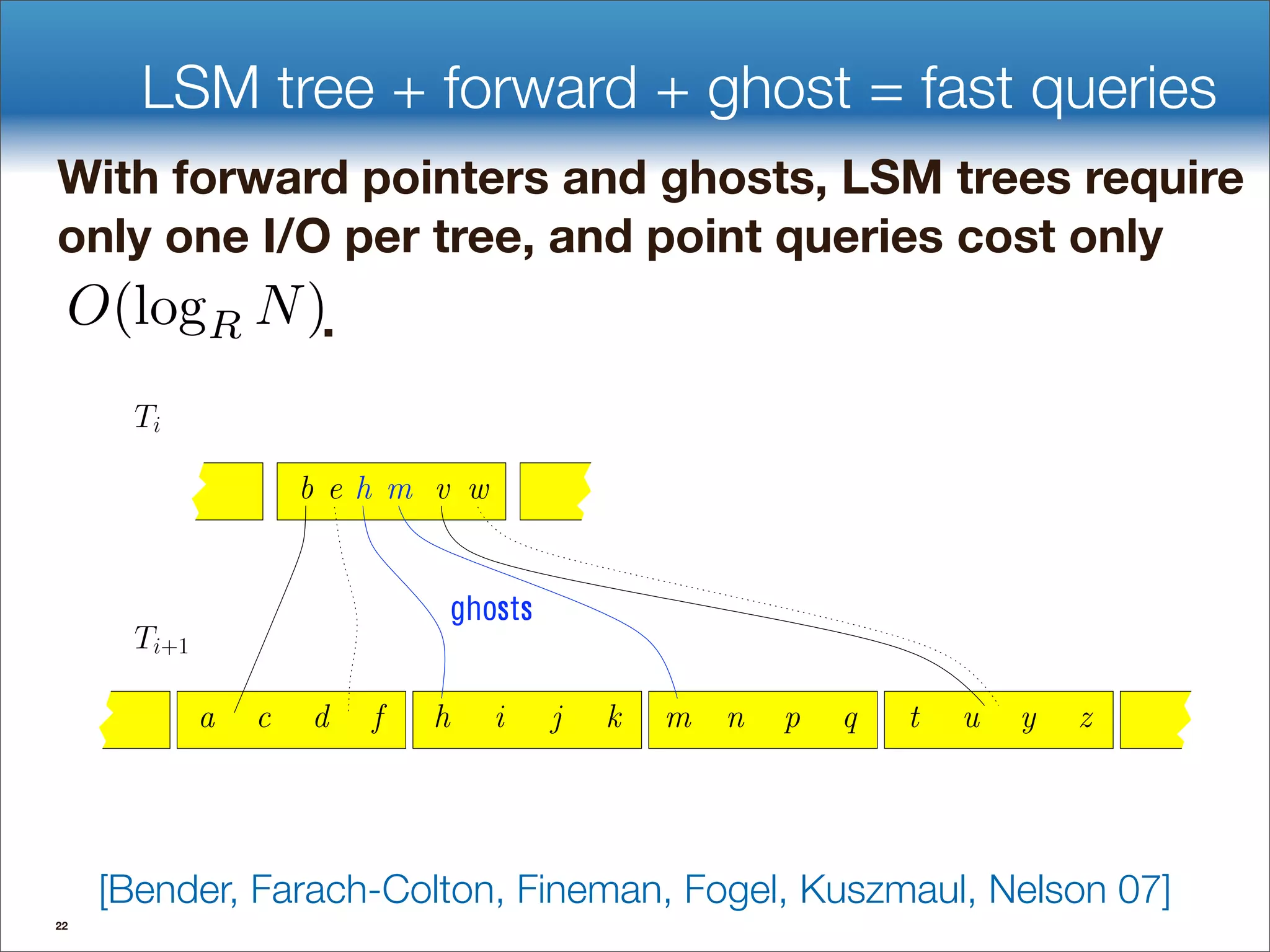 LSM tree + forward + ghost = fast queries

With forward pointers and ghosts, LSM trees require only one I/O per tree, and point queries cost only $O(\log_R N)$.

$T_i$

$b$ $e$ $h$ $m$ $v$ $w$

ghosts

$T_{i+1}$

$a$ $c$ $d$ $f$ $h$ $i$ $j$ $k$ $m$ $n$ $p$ $q$ $t$ $u$ $y$ $z$

[Bender, Farach-Colton, Fineman, Fogel, Kuszmaul, Nelson 07]

22